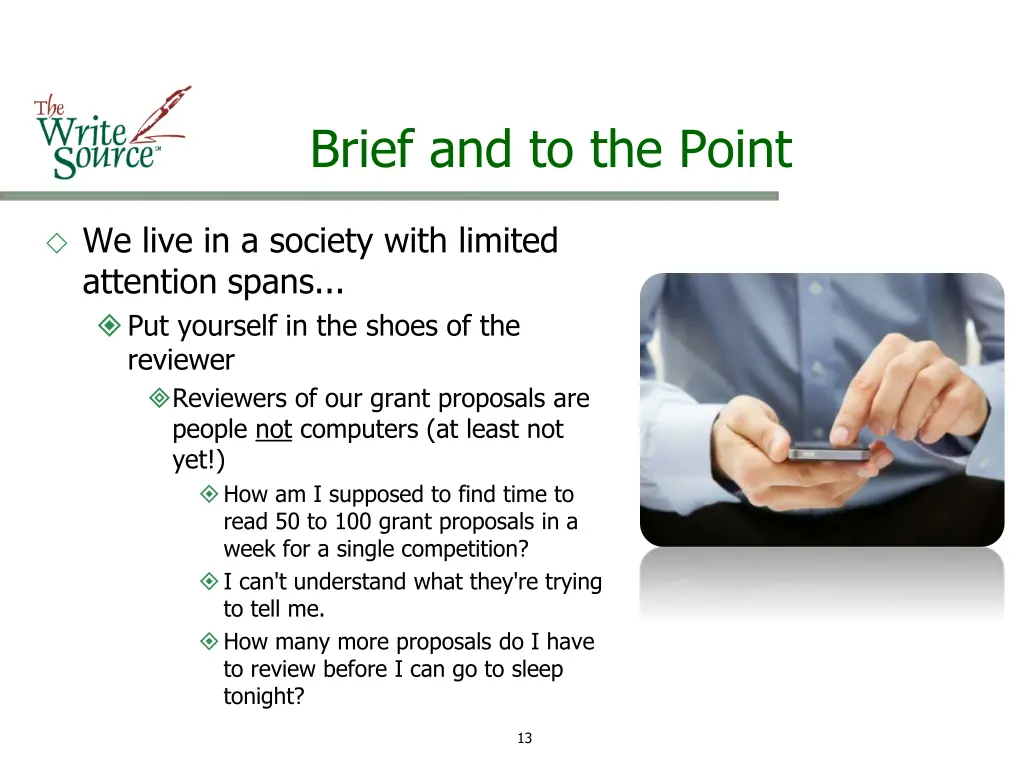 The Write Source℠

Brief and to the Point

We live in a society with limited attention spans...

Put yourself in the shoes of the reviewer

Reviewers of our grant proposals are people not computers (at least not yet!)

How am I supposed to find time to read 50 to 100 grant proposals in a week for a single competition?

I can't understand what they're trying to tell me.

How many more proposals do I have to review before I can go to sleep tonight?

13